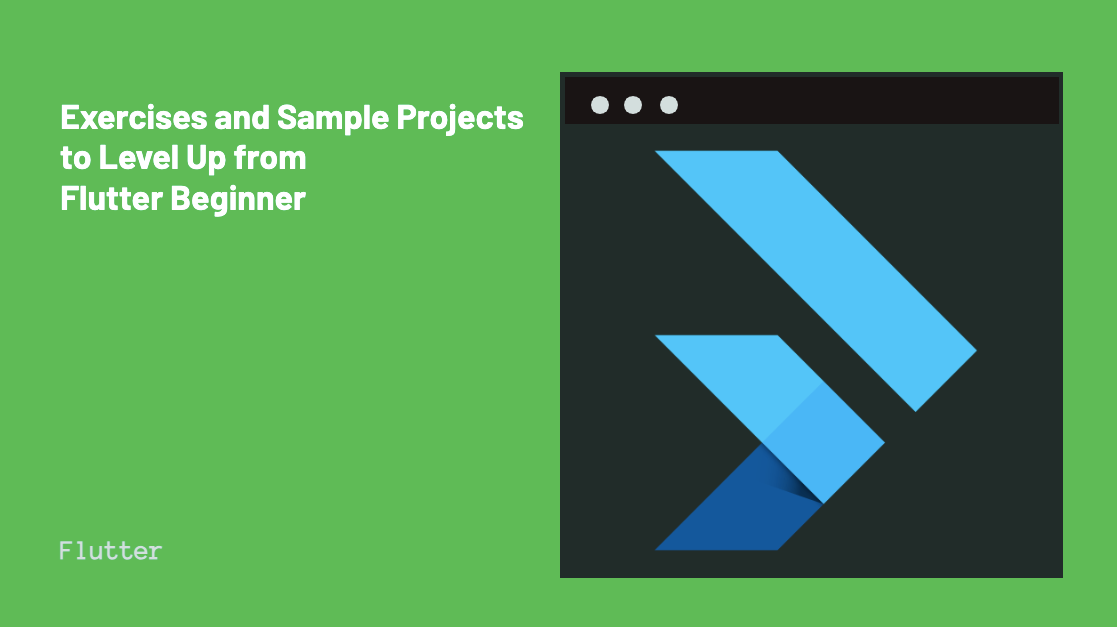 Exercises and Sample Projects to Level Up from Flutter Beginner

Flutter